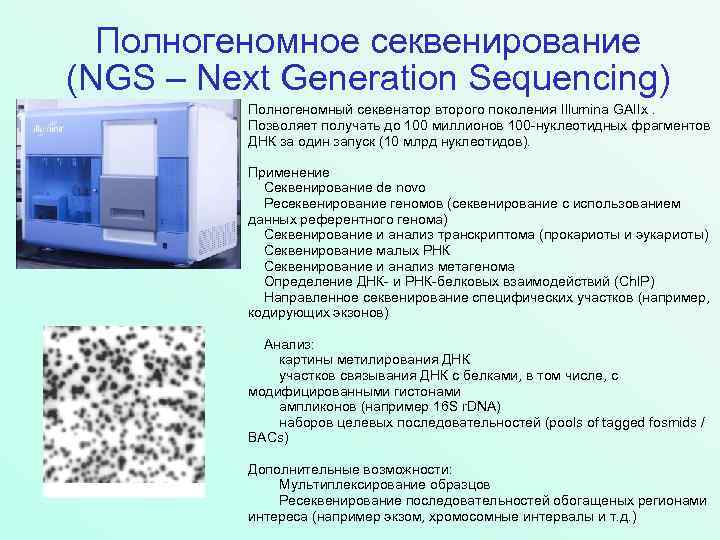 Полногеномное секвенирование (NGS – Next Generation Sequencing)

illumina

Полногеномный секвенатор второго поколения Illumina GAIIx . Позволяет получать до 100 миллионов 100-нуклеотидных фрагментов ДНК за один запуск (10 млрд нуклеотидов).

Применение
Секвенирование de novo
Ресеквенирование геномов (секвенирование с использованием данных референтного генома)
Секвенирование и анализ транскриптома (прокариоты и эукариоты)
Секвенирование малых РНК
Секвенирование и анализ метагенома
Определение ДНК- и РНК-белковых взаимодействий (ChIP)
Направленное секвенирование специфических участков (например, кодирующих экзонов)

Анализ:
картины метилирования ДНК
участков связывания ДНК с белками, в том числе, с модифицированными гистонами
ампликонов (например 16S rDNA)
наборов целевых последовательностей (pools of tagged fosmids / BACs)

Дополнительные возможности:
Мультиплексирование образцов
Ресеквенирование последовательностей обогащеных регионами интереса (например экзом, хромосомные интервалы и т.д.)